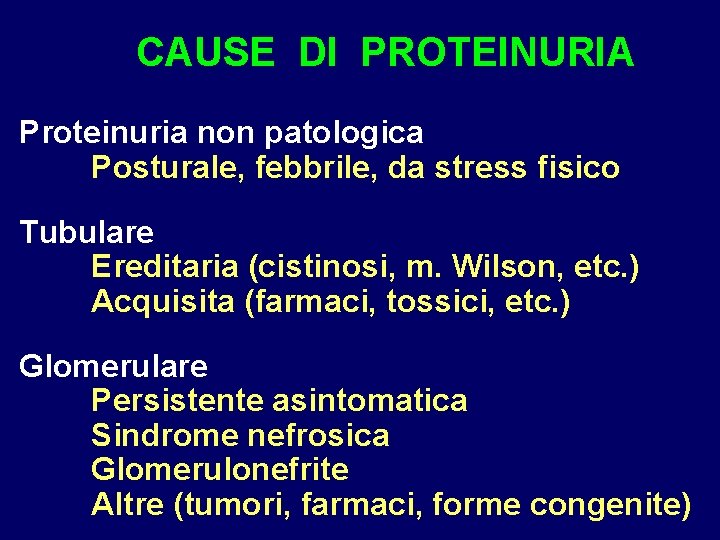 CAUSE DI PROTEINURIA

Proteinuria non patologica
Posturale, febbrile, da stress fisico

Tubulare
Ereditaria (cistinosi, m. Wilson, etc.)
Acquisita (farmaci, tossici, etc.)

Glomerulare
Persistente asintomatica
Sindrome nefrosica
Glomerulonefrite
Altre (tumori, farmaci, forme congenite)